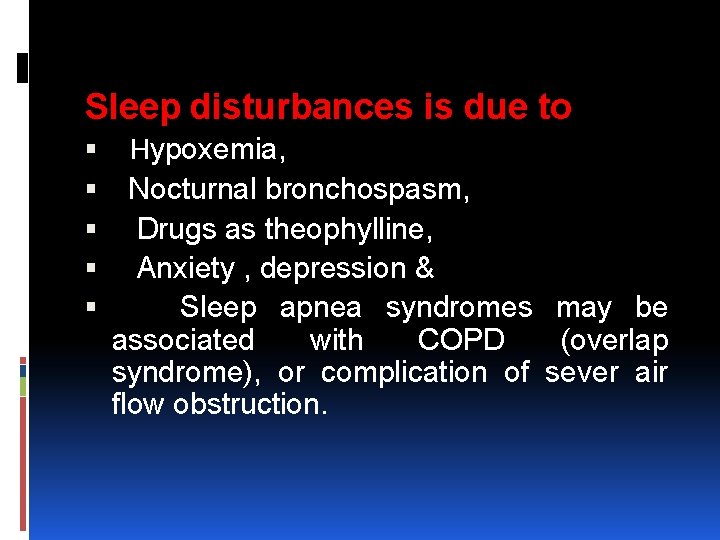 Sleep disturbances is due to

▪ Hypoxemia,
▪ Nocturnal bronchospasm,
▪ Drugs as theophylline,
▪ Anxiety , depression &
▪ Sleep apnea syndromes may be associated with COPD (overlap syndrome), or complication of sever air flow obstruction.